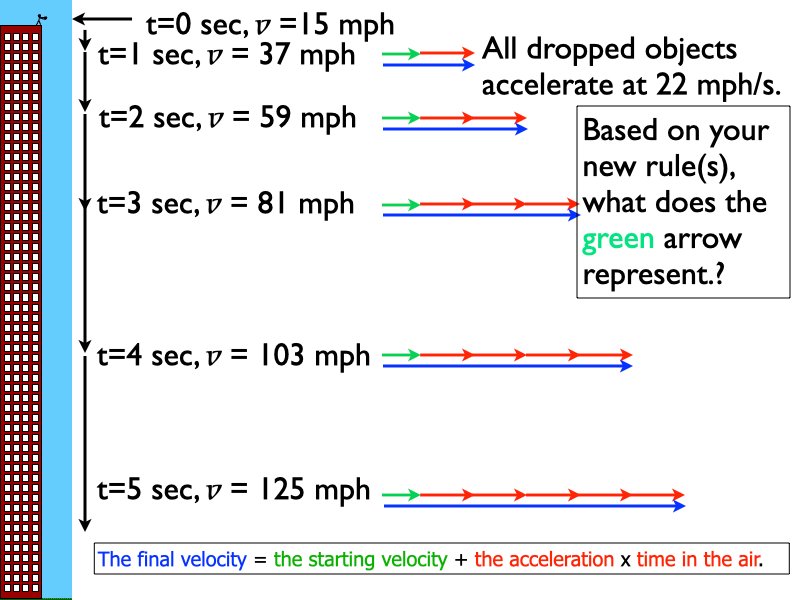 t=0 sec, $v$ =15 mph

t=1 sec, $v$ = 37 mph

All dropped objects accelerate at 22 mph/s.

t=2 sec, $v$ = 59 mph

Based on your new rule(s), what does the green arrow represent.?

t=3 sec, $v$ = 81 mph

t=4 sec, $v$ = 103 mph

t=5 sec, $v$ = 125 mph

The final velocity = the starting velocity + the acceleration x time in the air.